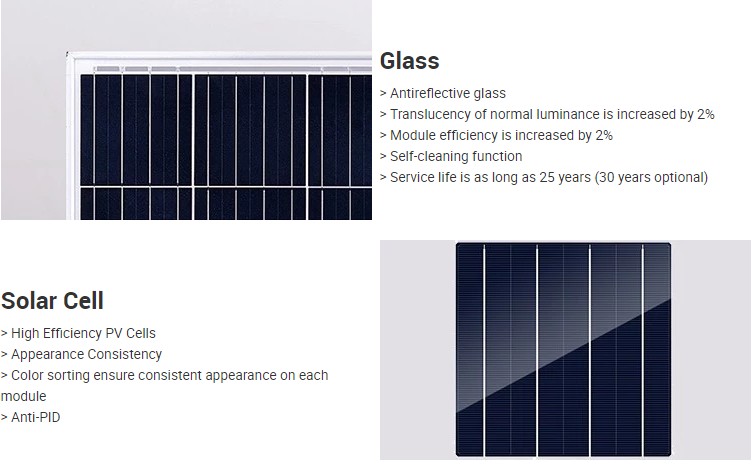 Glass

> Antireflective glass
> Translucency of normal luminance is increased by 2%
> Module efficiency is increased by 2%
> Self-cleaning function
> Service life is as long as 25 years (30 years optional)

Solar Cell

> High Efficiency PV Cells
> Appearance Consistency
> Color sorting ensure consistent appearance on each module
> Anti-PID